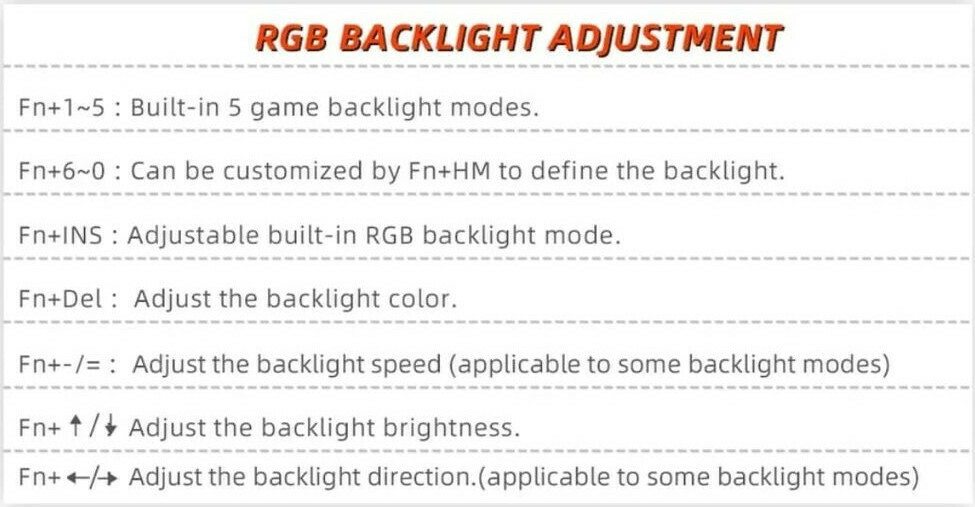 RGB BACKLIGHT ADJUSTMENT

Fn+1~5 : Built-in 5 game backlight modes.

Fn+6~0 : Can be customized by Fn+HM to define the backlight.

Fn+INS : Adjustable built-in RGB backlight mode.

Fn+Del : Adjust the backlight color.

Fn+-/= : Adjust the backlight speed (applicable to some backlight modes)

Fn+ ↑/↓ Adjust the backlight brightness.

Fn+ ←/→ Adjust the backlight direction.(applicable to some backlight modes)